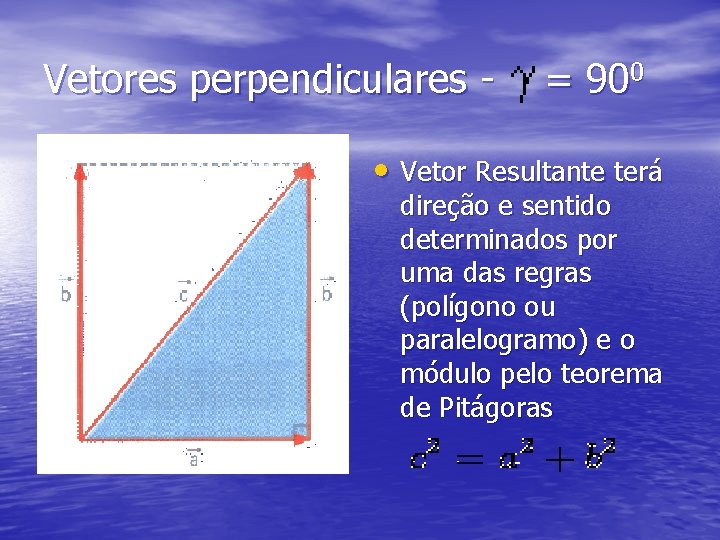 Vetores perpendiculares - $\gamma = 90^0$

$\vec{b}$

$\vec{c}$

$\vec{b}$

$\vec{a}$

• Vetor Resultante terá direção e sentido determinados por uma das regras (polígono ou paralelogramo) e o módulo pelo teorema de Pitágoras

$c^2 = a^2 + b^2$